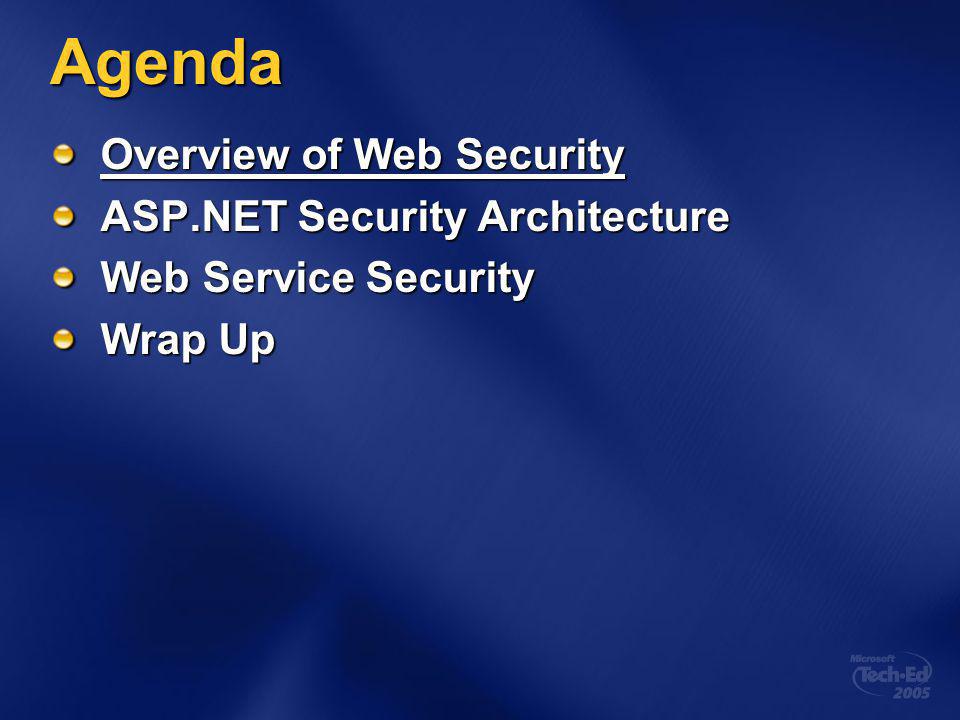 Agenda

Overview of Web Security

ASP.NET Security Architecture

Web Service Security

Wrap Up

Microsoft Tech·Ed 2005